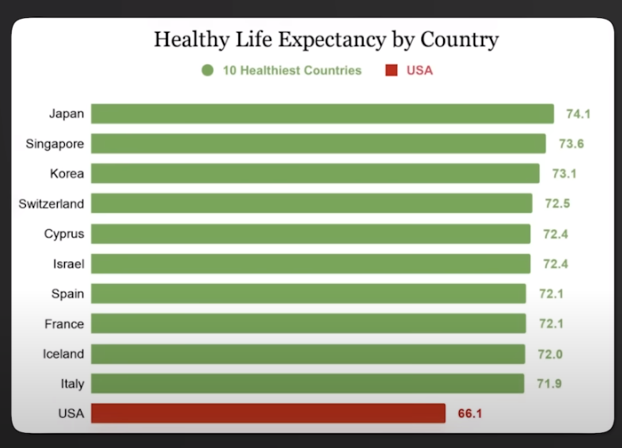 Healthy Life Expectancy by Country

10 Healthiest Countries USA

Japan 74.1
Singapore 73.6
Korea 73.1
Switzerland 72.5
Cyprus 72.4
Israel 72.4
Spain 72.1
France 72.1
Iceland 72.0
Italy 71.9
USA 66.1